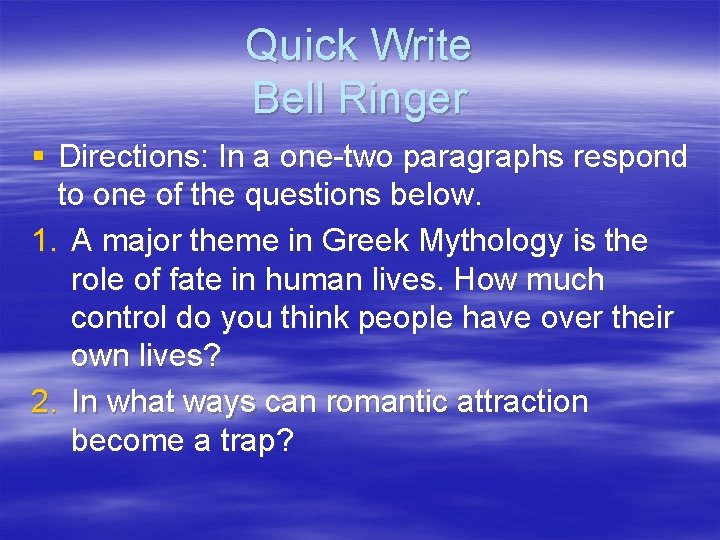 Quick Write
Bell Ringer

• Directions: In a one-two paragraphs respond to one of the questions below.

1. A major theme in Greek Mythology is the role of fate in human lives. How much control do you think people have over their own lives?
2. In what ways can romantic attraction become a trap?